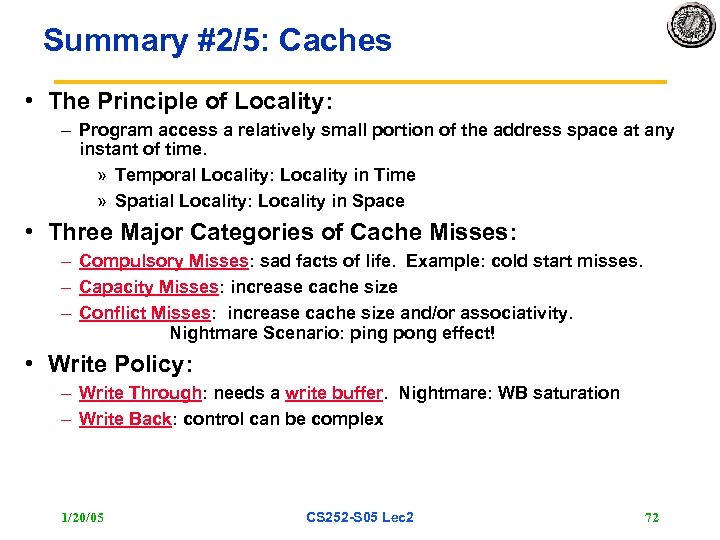 Summary #2/5: Caches

• The Principle of Locality:

– Program access a relatively small portion of the address space at any instant of time.

» Temporal Locality: Locality in Time

» Spatial Locality: Locality in Space

• Three Major Categories of Cache Misses:

– Compulsory Misses: sad facts of life. Example: cold start misses.

– Capacity Misses: increase cache size

– Conflict Misses: increase cache size and/or associativity. Nightmare Scenario: ping pong effect!

• Write Policy:

– Write Through: needs a write buffer. Nightmare: WB saturation

– Write Back: control can be complex

1/20/05

CS252-S05 Lec2

72